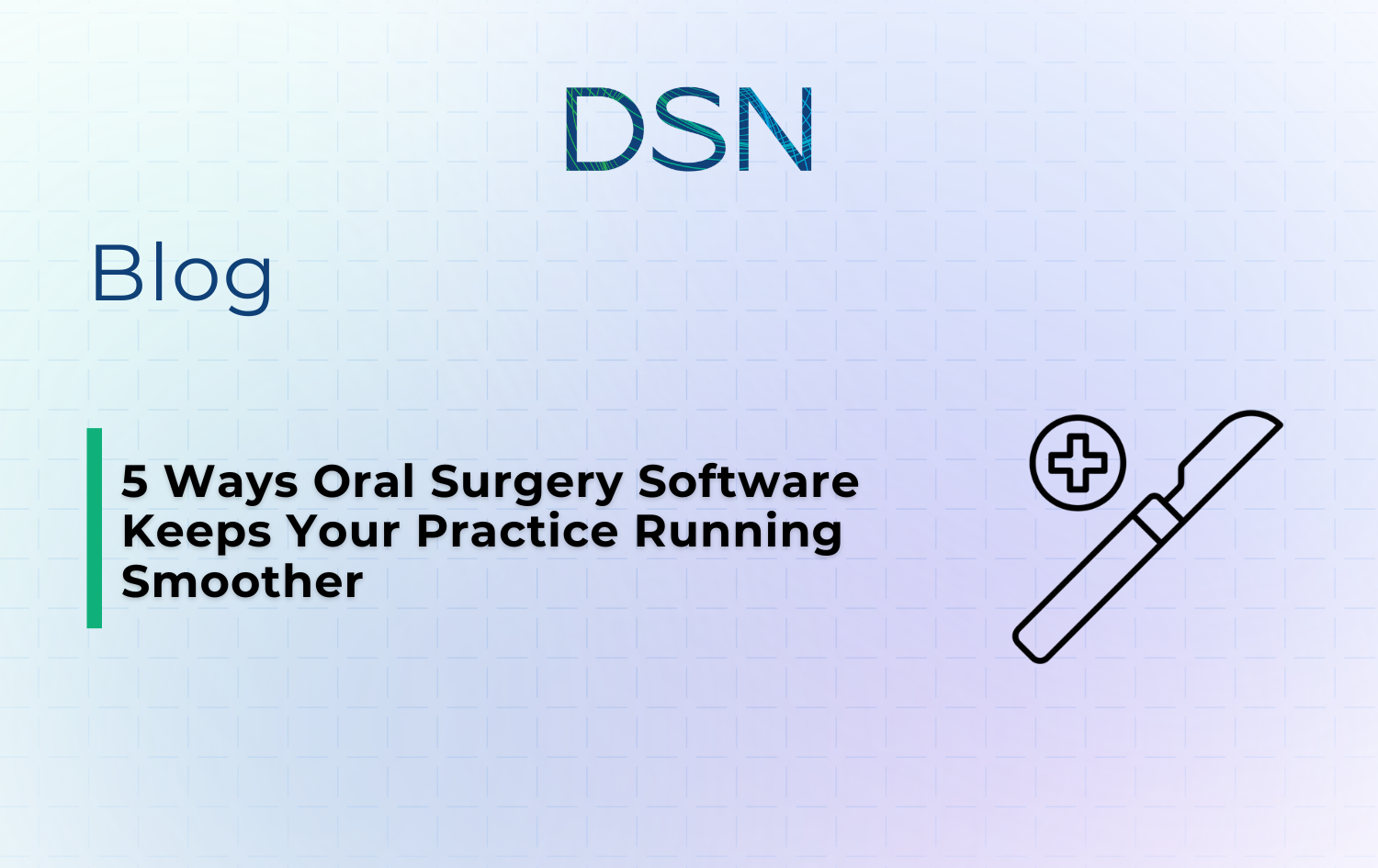 DSN

Blog

5 Ways Oral Surgery Software Keeps Your Practice Running Smoother